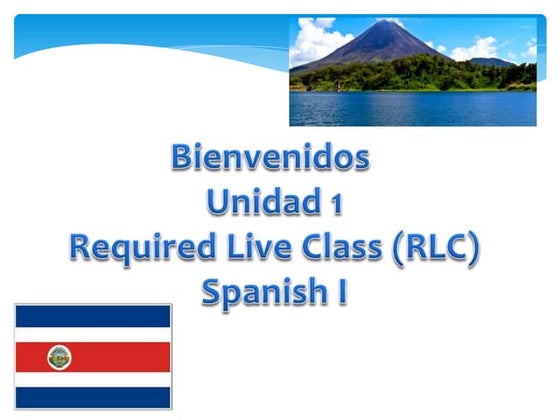 Bienvenidos
Unidad 1
Required Live Class (RLC)
Spanish I